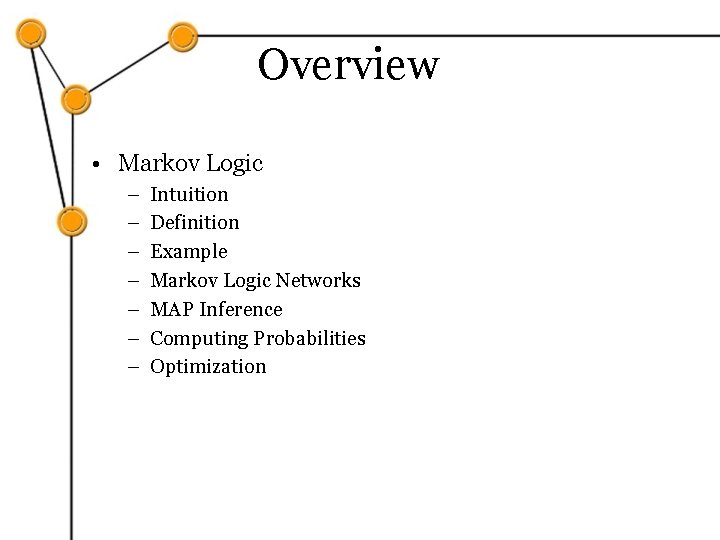 Overview

• Markov Logic
– Intuition
– Definition
– Example
– Markov Logic Networks
– MAP Inference
– Computing Probabilities
– Optimization